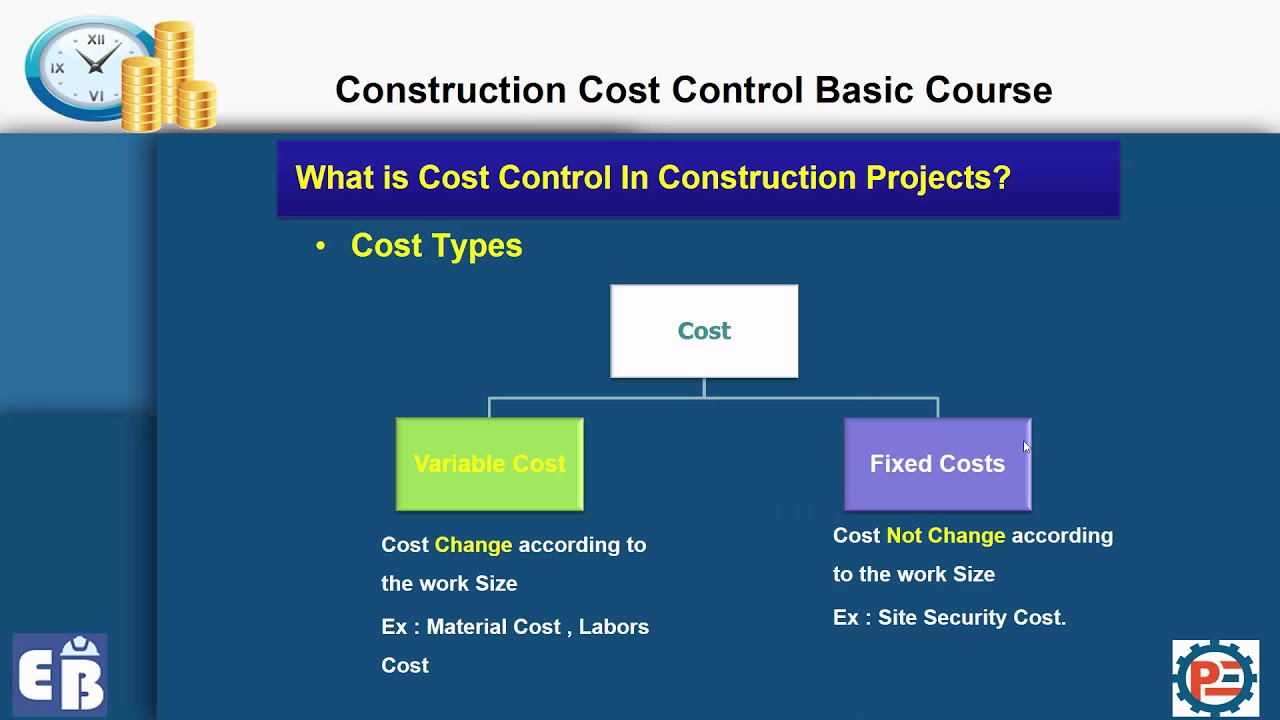 XII
IX
VI

Construction Cost Control Basic Course

What is Cost Control In Construction Projects?

• Cost Types

Cost

Variable Cost

Fixed Costs

Cost Change according to the work Size

Ex : Material Cost , Labors Cost

Cost Not Change according to the work Size

Ex : Site Security Cost.

EB

PE